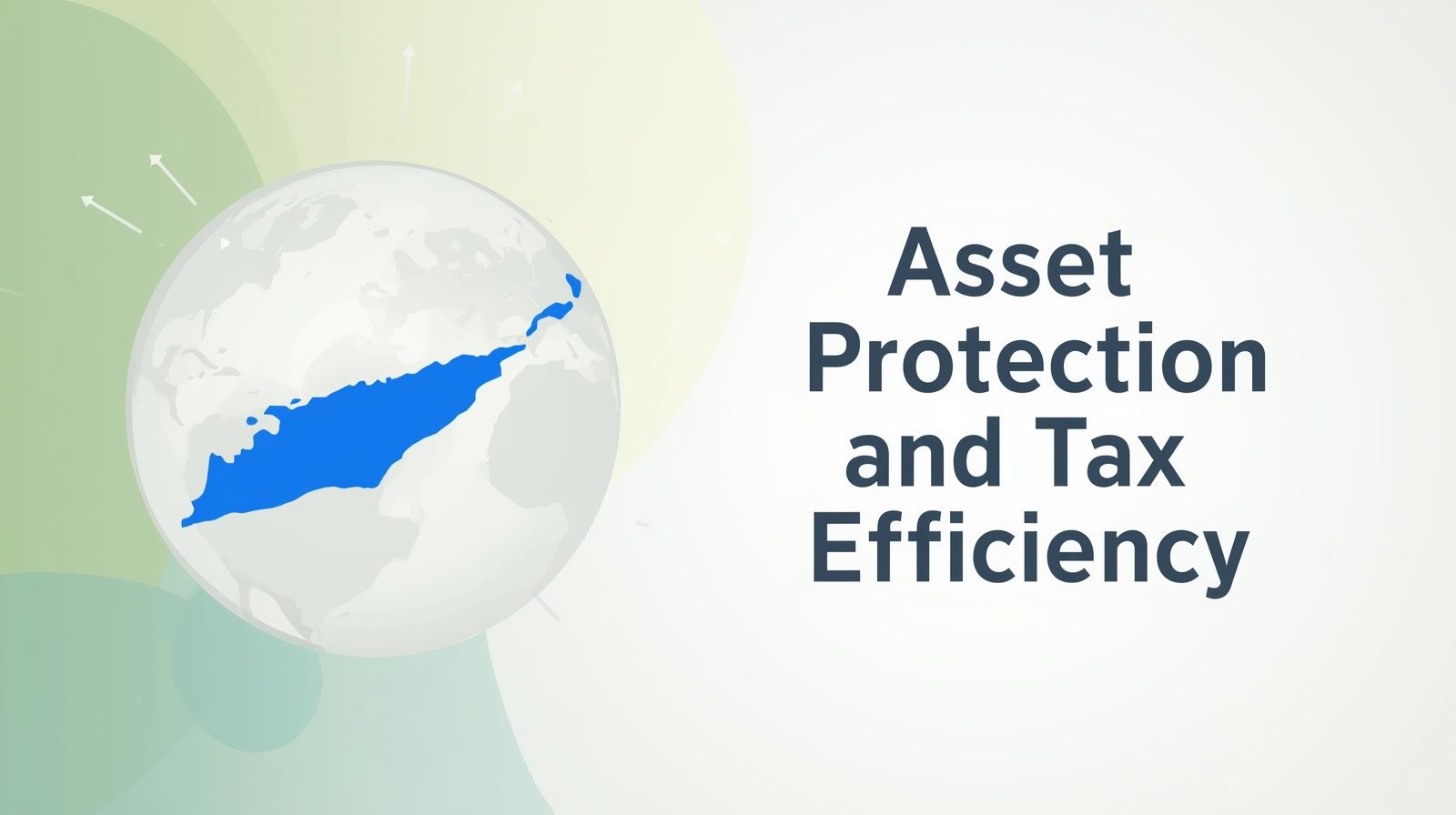 Asset Protection and Tax Efficiency